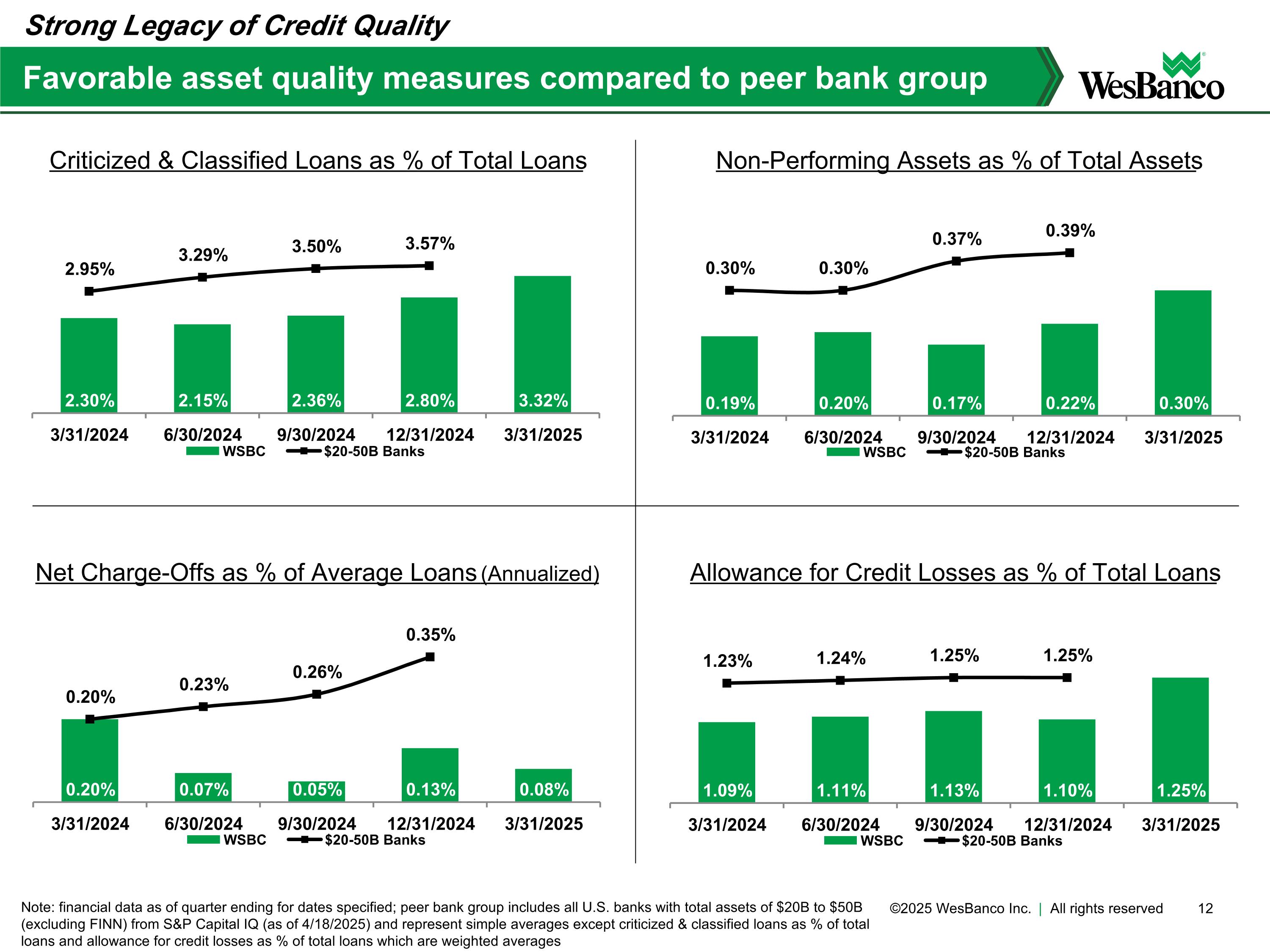 Strong Legacy of Credit Quality

Favorable asset quality measures compared to peer bank group

WesBanco

Criticized & Classified Loans as % of Total Loans

2.95% 3.29% 3.50% 3.57%

2.30% 2.15% 2.36% 2.80% 3.32%

3/31/2024 6/30/2024 9/30/2024 12/31/2024 3/31/2025

WSBC $20-50B Banks

Non-Performing Assets as % of Total Assets

0.30% 0.30% 0.37% 0.39%

0.19% 0.20% 0.17% 0.22% 0.30%

3/31/2024 6/30/2024 9/30/2024 12/31/2024 3/31/2025

WSBC $20-50B Banks

Net Charge-Offs as % of Average Loans (Annualized)

0.20% 0.23% 0.26% 0.35%

0.20% 0.07% 0.05% 0.13% 0.08%

3/31/2024 6/30/2024 9/30/2024 12/31/2024 3/31/2025

WSBC $20-50B Banks

Allowance for Credit Losses as % of Total Loans

1.23% 1.24% 1.25% 1.25%

1.09% 1.11% 1.13% 1.10% 1.25%

3/31/2024 6/30/2024 9/30/2024 12/31/2024 3/31/2025

WSBC $20-50B Banks

Note: financial data as of quarter ending for dates specified; peer bank group includes all U.S. banks with total assets of $20B to $50B (excluding FINN) from S&P Capital IQ (as of 4/18/2025) and represent simple averages except criticized & classified loans as % of total loans and allowance for credit losses as % of total loans which are weighted averages

©2025 WesBanco Inc. | All rights reserved 12